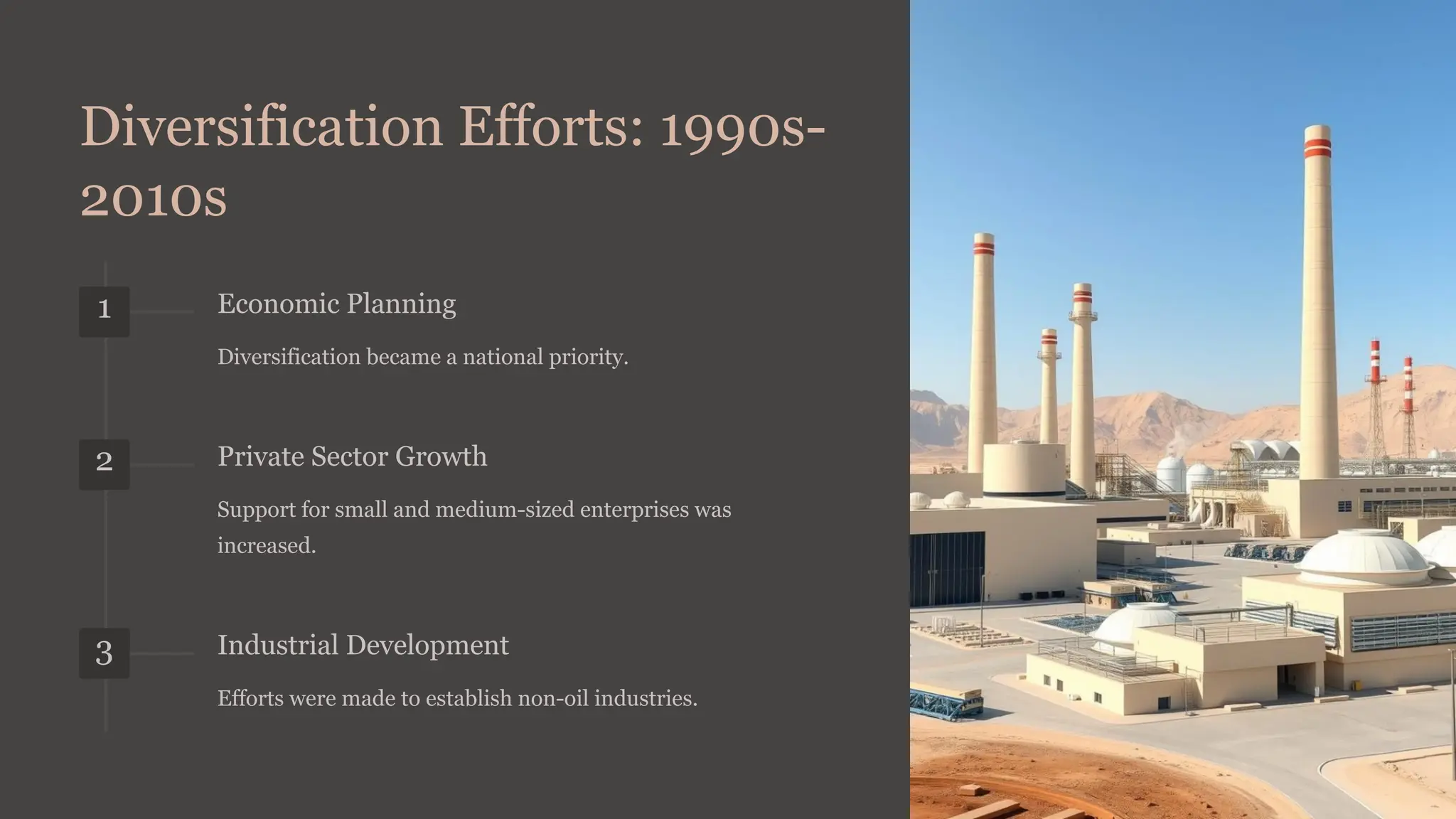 Diversification Efforts: 1990s-2010s

1

Economic Planning

Diversification became a national priority.

2

Private Sector Growth

Support for small and medium-sized enterprises was increased.

3

Industrial Development

Efforts were made to establish non-oil industries.